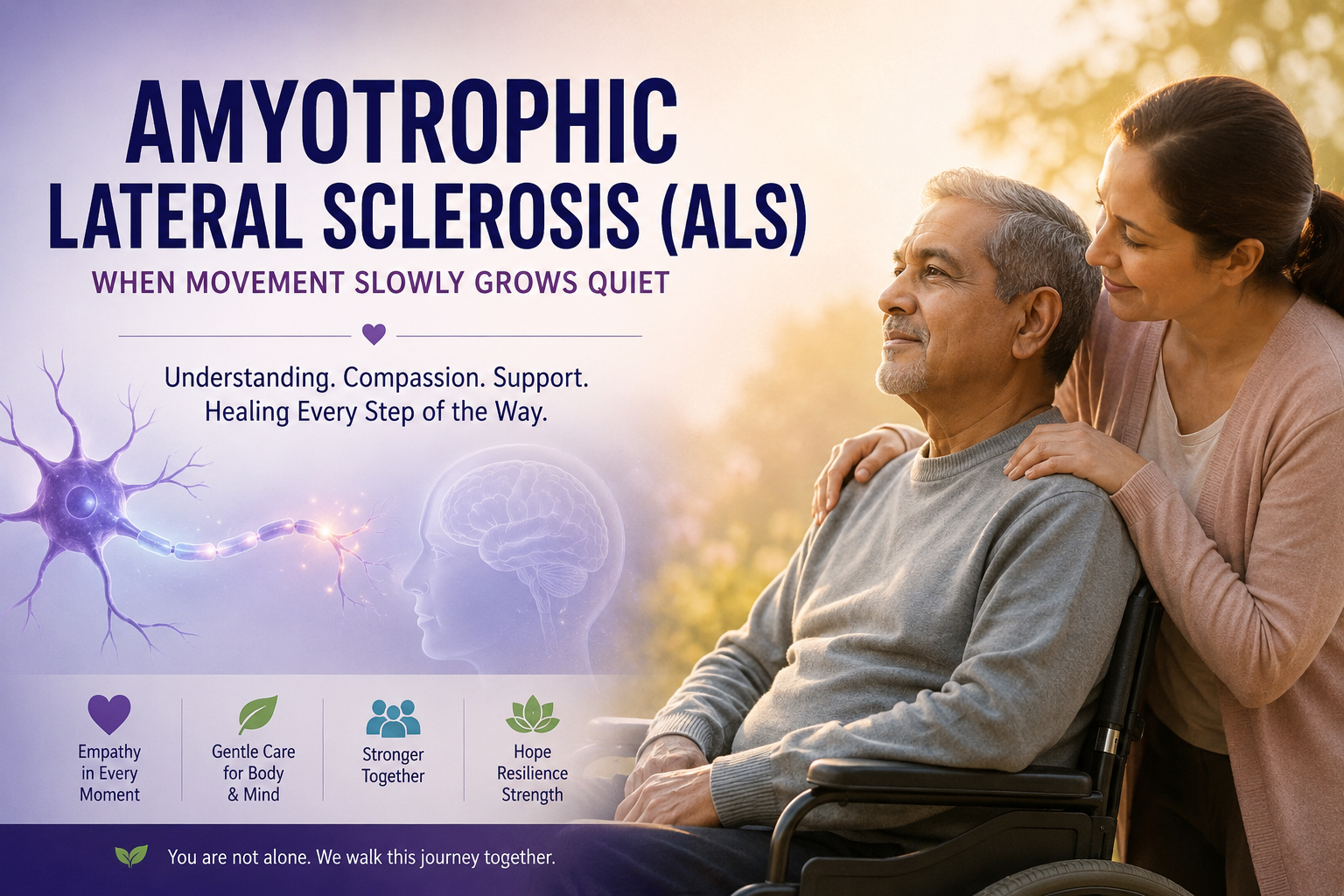 AMYOTROPHIC LATERAL SCLEROSIS (ALS)

WHEN MOVEMENT SLOWLY GROWS QUIET

Understanding. Compassion. Support. Healing Every Step of the Way.

Empathy in Every Moment

Gentle Care for Body & Mind

Stronger Together

Hope Resilience Strength

You are not alone. We walk this journey together.